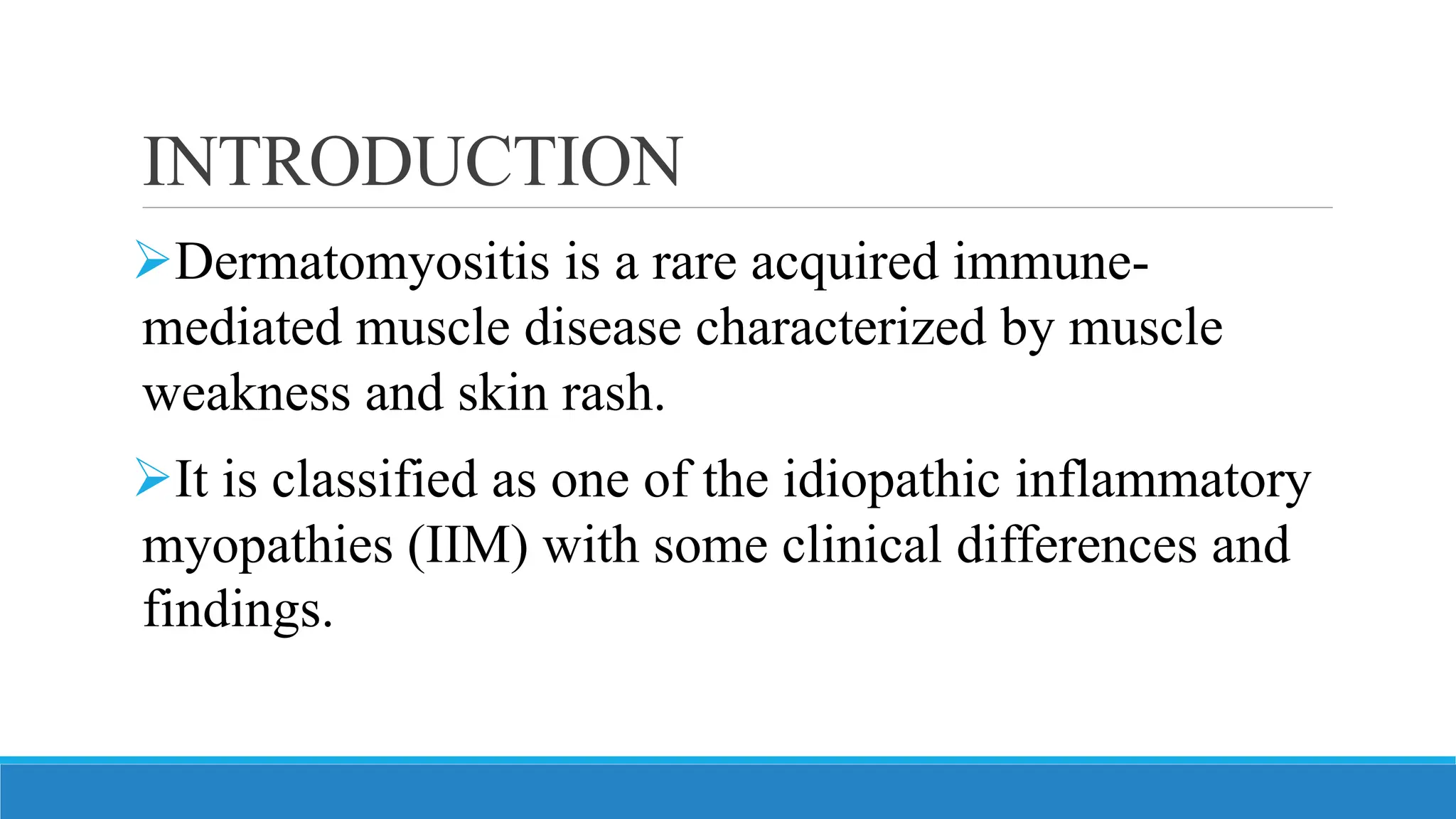 INTRODUCTION

➢Dermatomyositis is a rare acquired immune-mediated muscle disease characterized by muscle weakness and skin rash.

➢It is classified as one of the idiopathic inflammatory myopathies (IIM) with some clinical differences and findings.